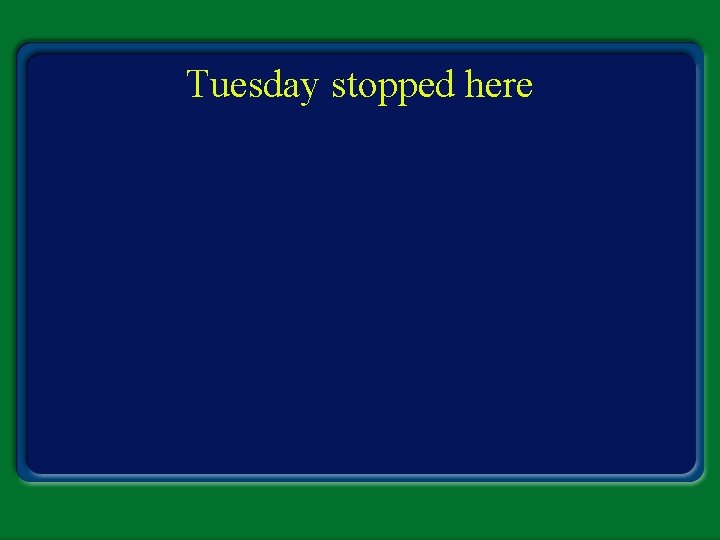 Tuesday stopped here